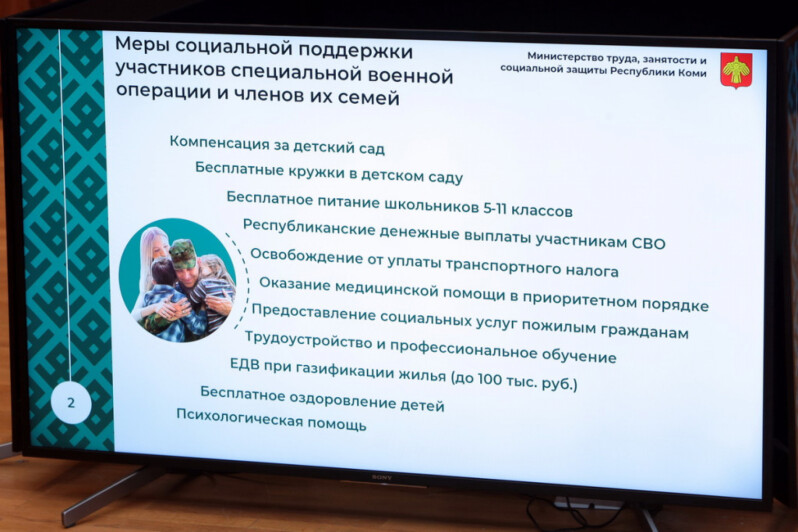 Меры социальной поддержки участников специальной военной операции и членов их семей

Министерство труда, занятости и социальной защиты Республики Коми

Компенсация за детский сад
Бесплатные кружки в детском саду
Бесплатное питание школьников 5-11 классов
Республиканские денежные выплаты участникам СВО
Освобождение от уплаты транспортного налога
Оказание медицинской помощи в приоритетном порядке
Предоставление социальных услуг пожилым гражданам
Трудоустройство и профессиональное обучение
ЕДВ при газификации жилья (до 100 тыс. руб.)
Бесплатное оздоровление детей
Психологическая помощь

2

SONY